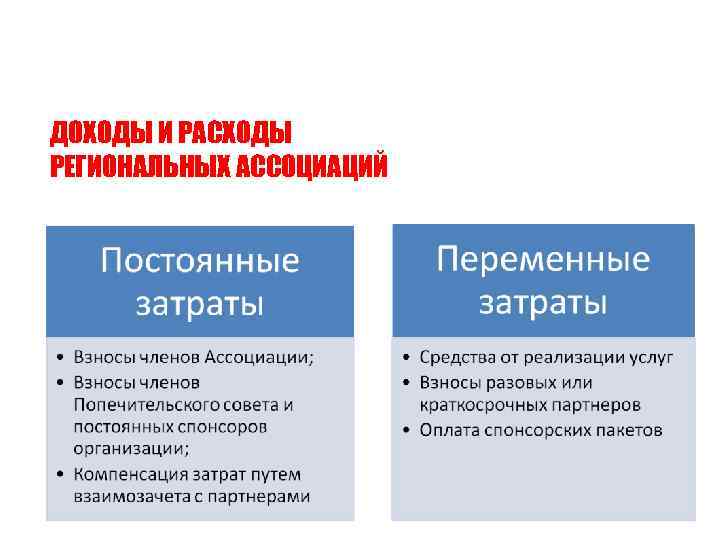 ДОХОДЫ И РАСХОДЫ РЕГИОНАЛЬНЫХ АССОЦИАЦИЙ

Постоянные затраты

• Взносы членов Ассоциации;
• Взносы членов Попечительского совета и постоянных спонсоров организации;
• Компенсация затрат путем взаимозачета с партнерами

Переменные затраты

• Средства от реализации услуг
• Взносы разовых или краткосрочных партнеров
• Оплата спонсорских пакетов